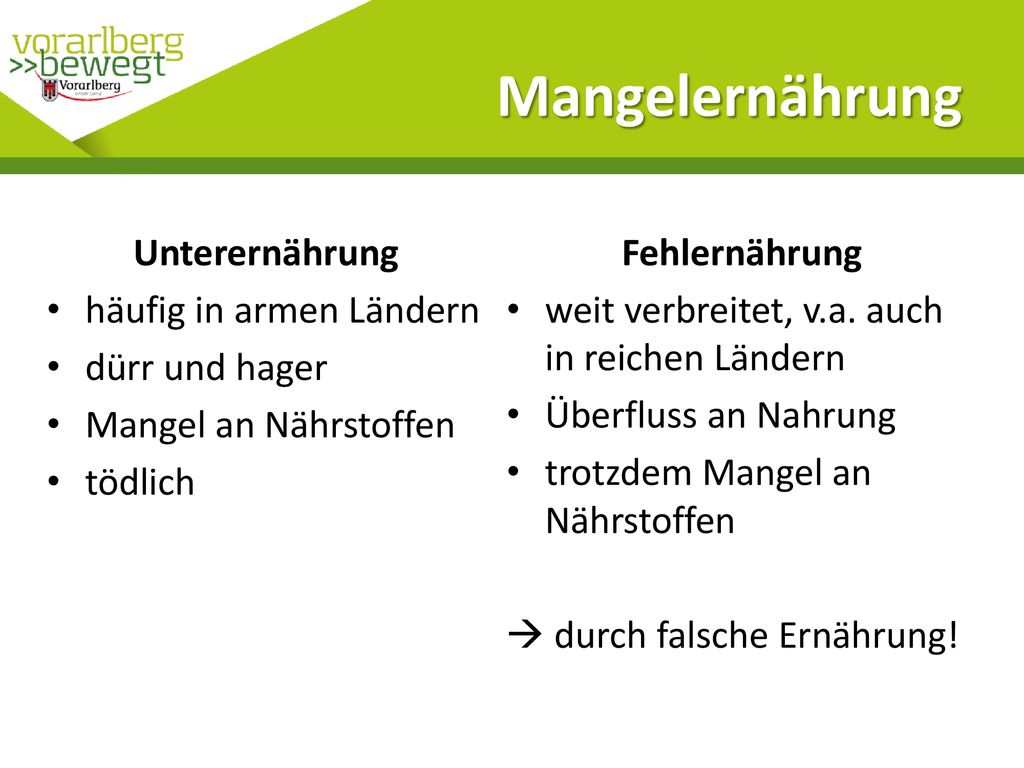 vorarlberg
>>bewegt
Vorarlberg
unser Land

Mangelernährung

Unterernährung
• häufig in armen Ländern
• dürr und hager
• Mangel an Nährstoffen
• tödlich

Fehlernährung
• weit verbreitet, v.a. auch in reichen Ländern
• Überfluss an Nahrung
• trotzdem Mangel an Nährstoffen

→ durch falsche Ernährung!